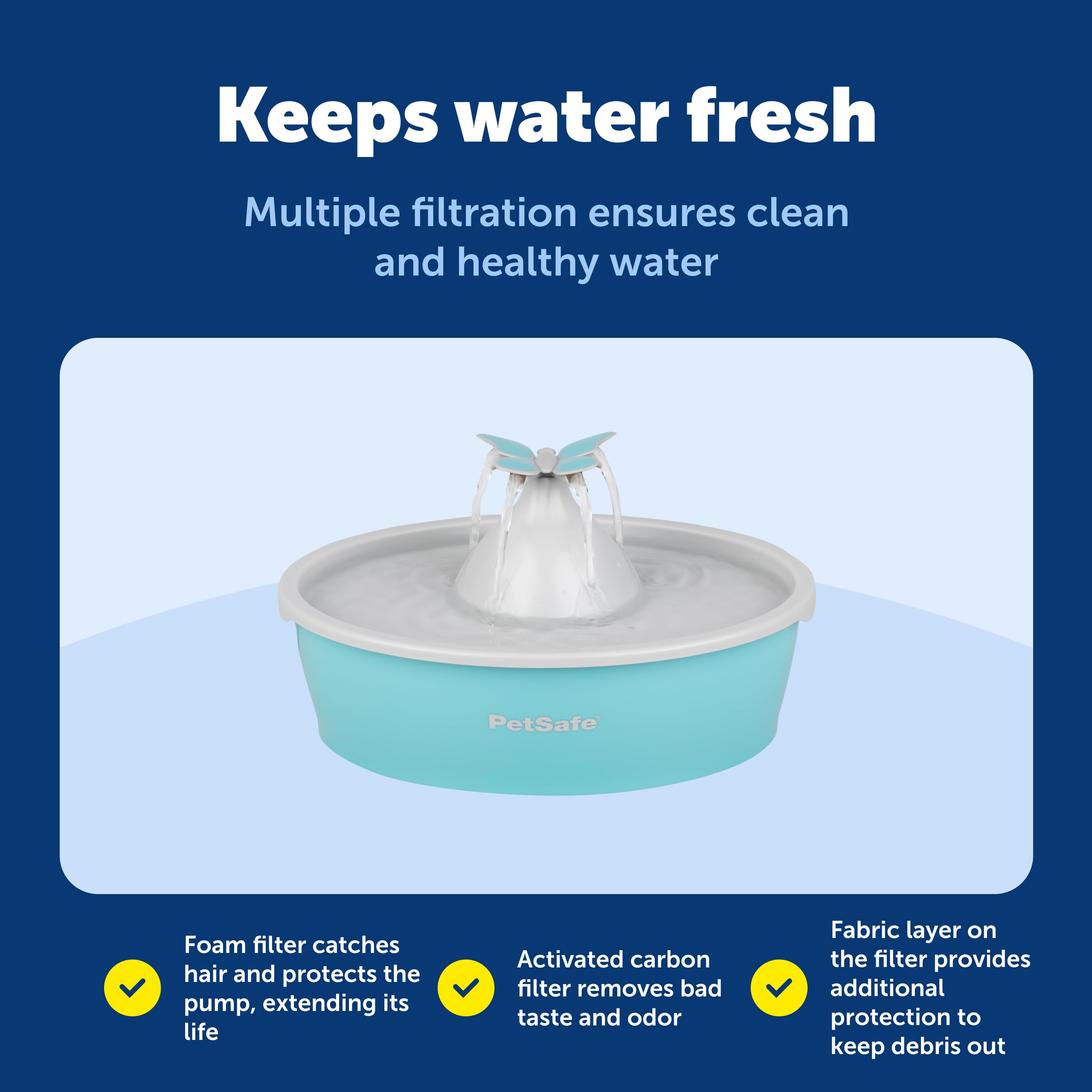 Keeps water fresh

Multiple filtration ensures clean and healthy water

PetSafe®

Foam filter catches hair and protects the pump, extending its life

Activated carbon filter removes bad taste and odor

Fabric layer on the filter provides additional protection to keep debris out